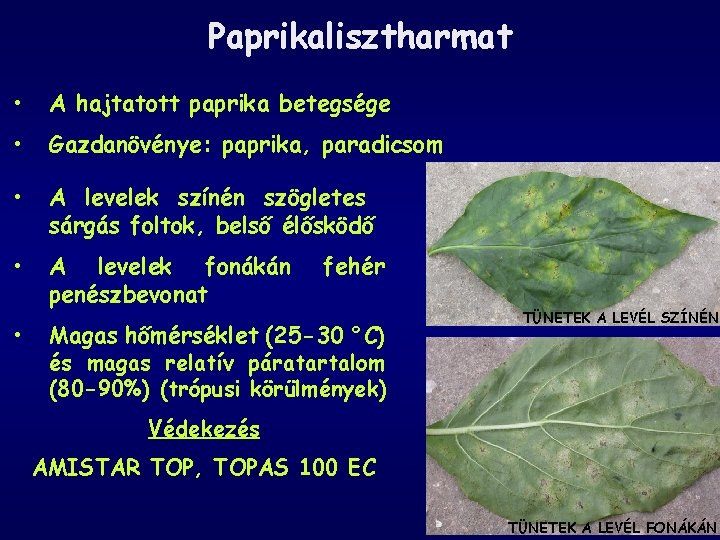 Paprikalisztharmat

• A hajtatott paprika betegsége

• Gazdanövénye: paprika, paradicsom

• A levelek színén szögletes sárgás foltok, belső élősködő

• A levelek fonákán fehér penészbevonat

• Magas hőmérséklet (25-30 °C) és magas relatív páratartalom (80-90%) (trópusi körülmények)

Védekezés

AMISTAR TOP, TOPAS 100 EC

TÜNETEK A LEVÉL SZÍNÉN

TÜNETEK A LEVÉL FONÁKÁN